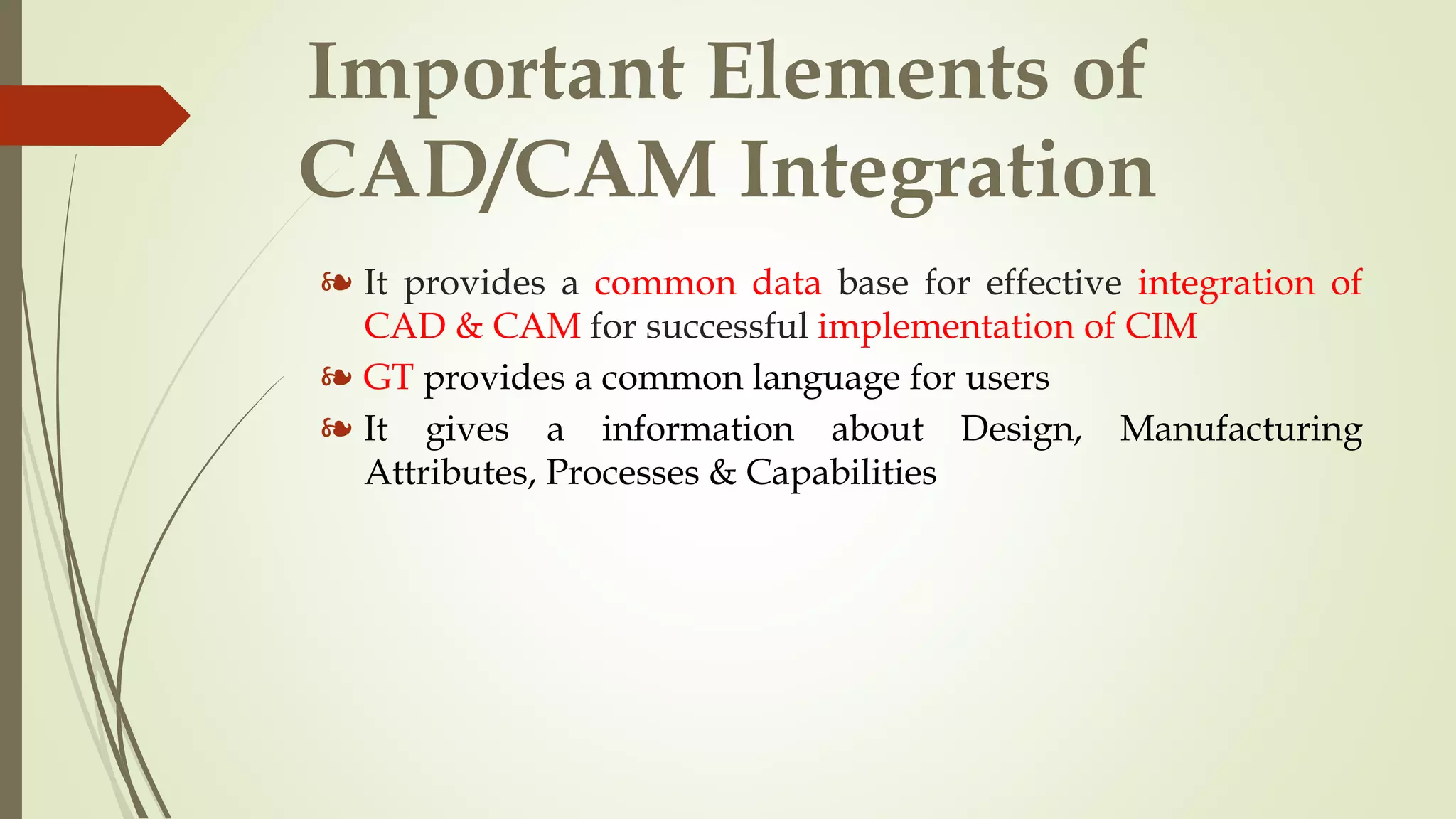 Important Elements of CAD/CAM Integration

❧ It provides a common data base for effective integration of CAD & CAM for successful implementation of CIM

❧ GT provides a common language for users

❧ It gives a information about Design, Manufacturing Attributes, Processes & Capabilities